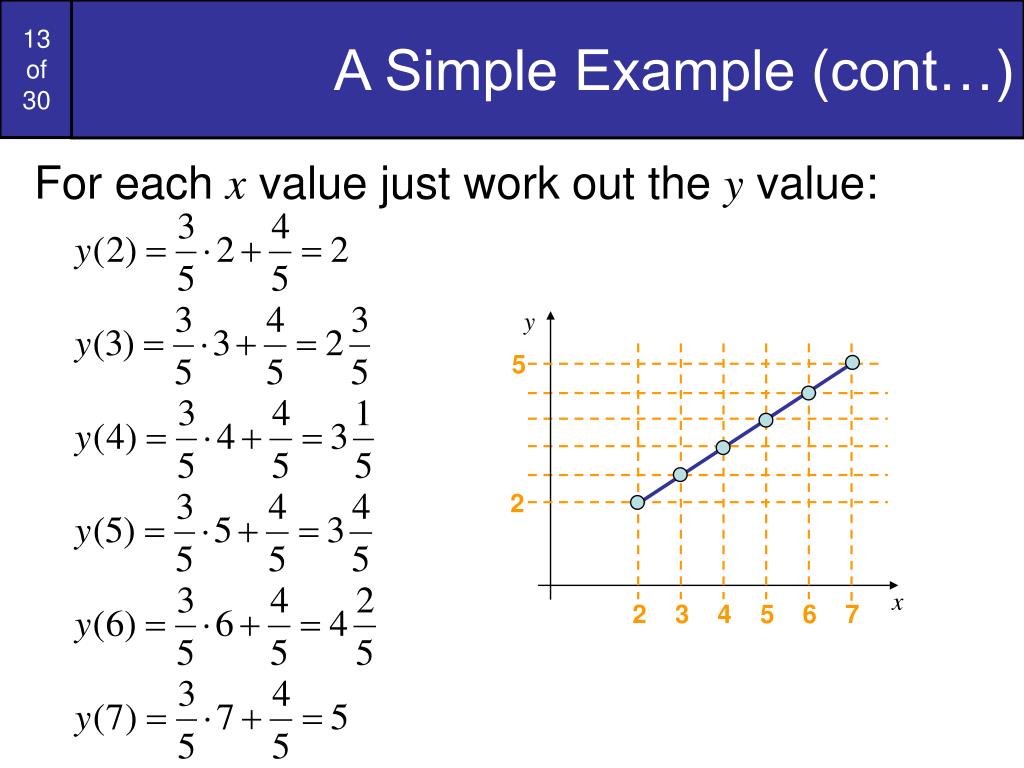 13 of 30

A Simple Example (cont…)

For each $x$ value just work out the $y$ value:

$y(2) = \frac{3}{5} \cdot 2 + \frac{4}{5} = 2$

$y(3) = \frac{3}{5} \cdot 3 + \frac{4}{5} = 2\frac{3}{5}$

$y(4) = \frac{3}{5} \cdot 4 + \frac{4}{5} = 3\frac{1}{5}$

$y(5) = \frac{3}{5} \cdot 5 + \frac{4}{5} = 3\frac{4}{5}$

$y(6) = \frac{3}{5} \cdot 6 + \frac{4}{5} = 4\frac{2}{5}$

$y(7) = \frac{3}{5} \cdot 7 + \frac{4}{5} = 5$

$y$
5
2
2 3 4 5 6 7
$x$